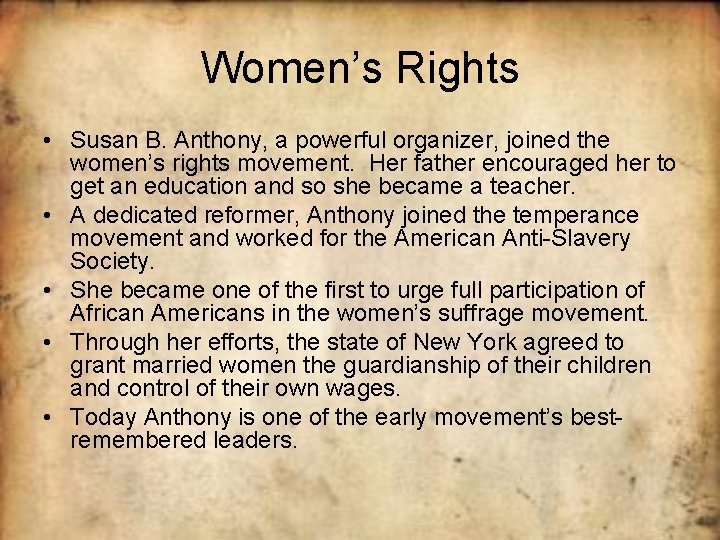 Women’s Rights

• Susan B. Anthony, a powerful organizer, joined the women’s rights movement. Her father encouraged her to get an education and so she became a teacher.
• A dedicated reformer, Anthony joined the temperance movement and worked for the American Anti-Slavery Society.
• She became one of the first to urge full participation of African Americans in the women’s suffrage movement.
• Through her efforts, the state of New York agreed to grant married women the guardianship of their children and control of their own wages.
• Today Anthony is one of the early movement’s best-remembered leaders.